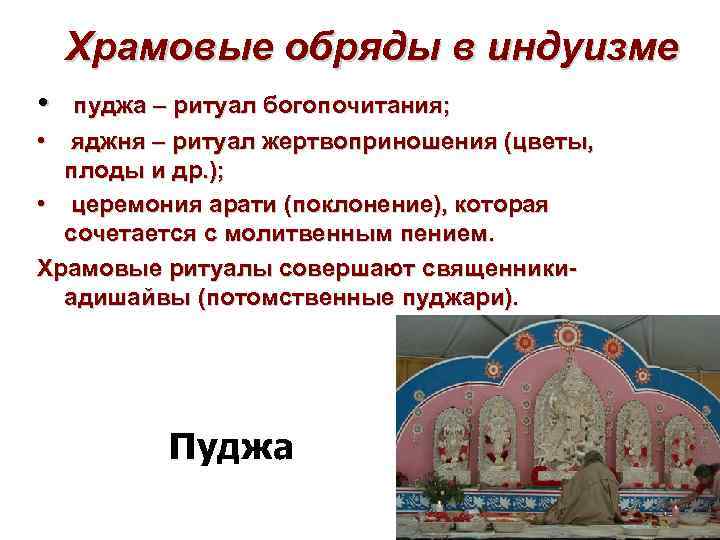 Храмовые обряды в индуизме

• пуджа – ритуал богопочитания;
• яджня – ритуал жертвоприношения (цветы, плоды и др.);
• церемония арати (поклонение), которая сочетается с молитвенным пением.

Храмовые ритуалы совершают священники-адишайвы (потомственные пуджари).

Пуджа